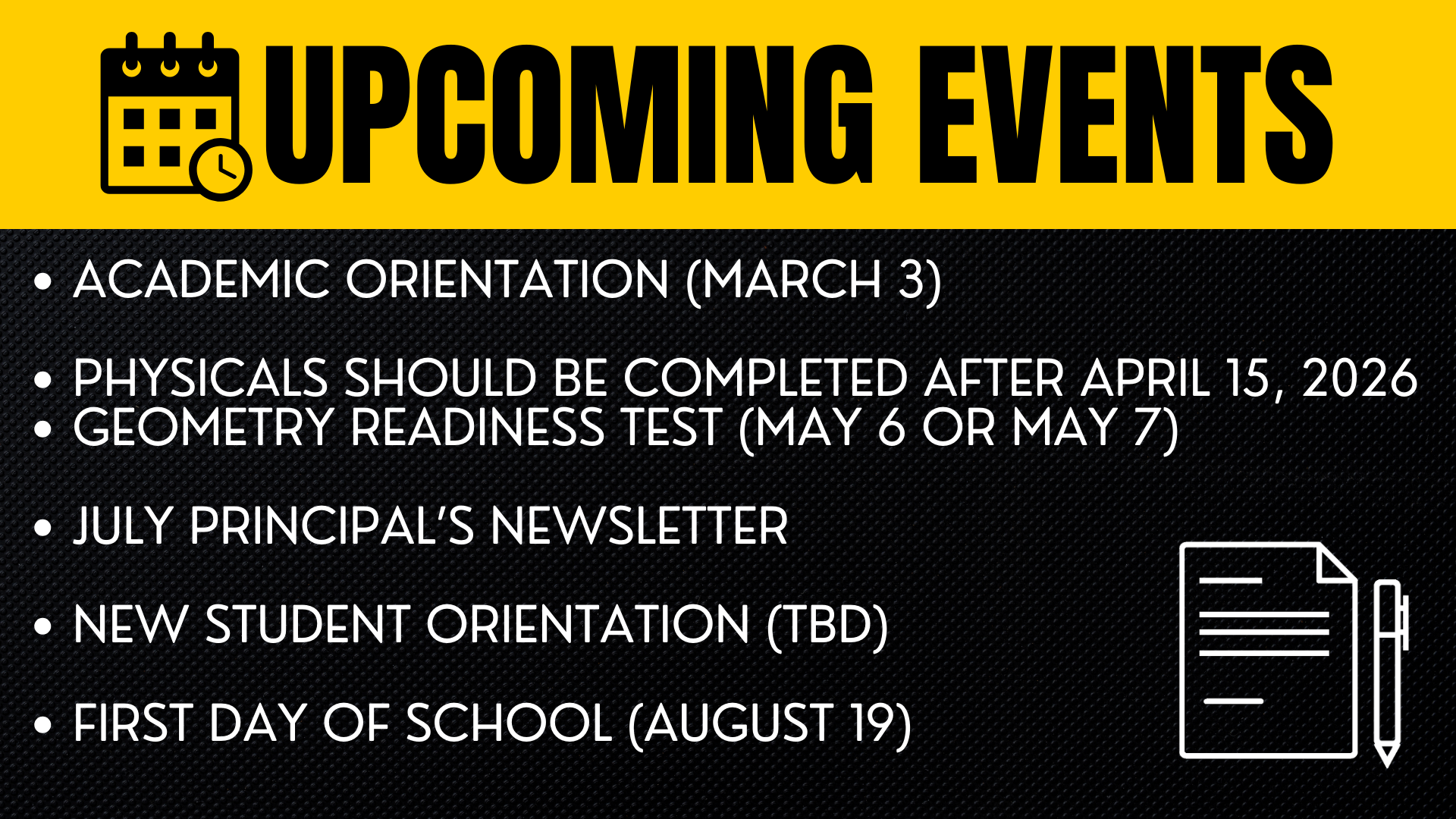 UPCOMING EVENTS

• ACADEMIC ORIENTATION (MARCH 3)

• PHYSICALS SHOULD BE COMPLETED AFTER APRIL 15, 2026
• GEOMETRY READINESS TEST (MAY 6 OR MAY 7)

• JULY PRINCIPAL'S NEWSLETTER

• NEW STUDENT ORIENTATION (TBD)

• FIRST DAY OF SCHOOL (AUGUST 19)